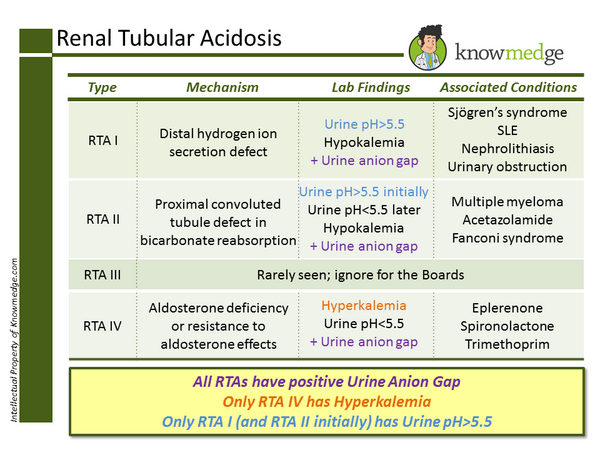 Renal Tubular Acidosis

knowmedge

| Type | Mechanism | Lab Findings | Associated Conditions |
|---|---|---|---|
| RTA I | Distal hydrogen ion secretion defect | Urine pH>5.5 Hypokalemia + Urine anion gap | Sjögren's syndrome SLE Nephrolithiasis Urinary obstruction |
| RTA II | Proximal convoluted tubule defect in bicarbonate reabsorption | Urine pH>5.5 initially Urine pH<5.5 later Hypokalemia + Urine anion gap | Multiple myeloma Acetazolamide Fanconi syndrome |
| RTA III | Rarely seen; ignore for the Boards | | |
| RTA IV | Aldosterone deficiency or resistance to aldosterone effects | Hyperkalemia Urine pH<5.5 + Urine anion gap | Eplerenone Spironolactone Trimethoprim |

All RTAs have positive Urine Anion Gap
Only RTA IV has Hyperkalemia
Only RTA I (and RTA II initially) has Urine pH>5.5

Intellectual Property of Knowmedge.com